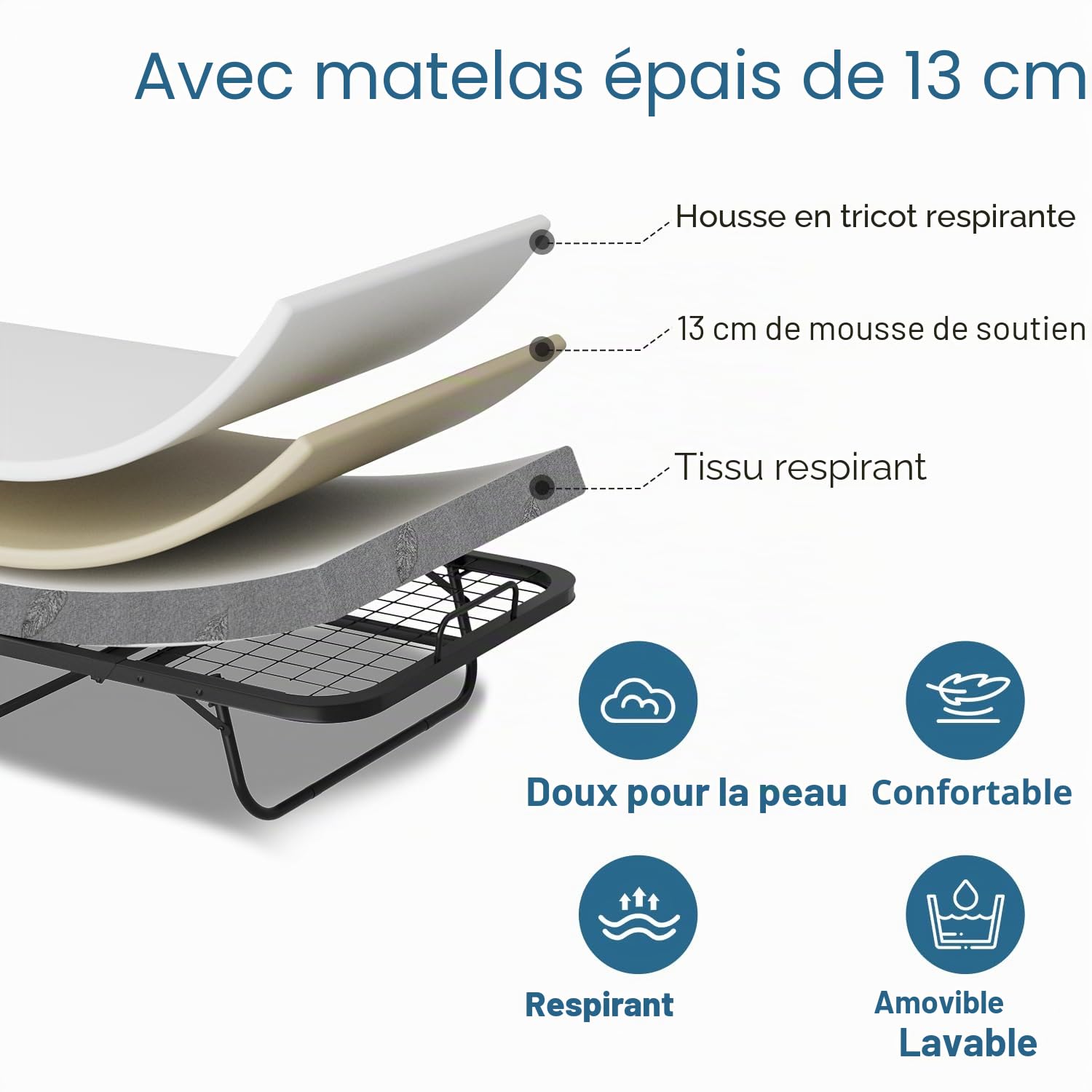 Avec matelas épais de 13 cm

Housse en tricot respirante

13 cm de mousse de soutien

Tissu respirant

Doux pour la peau

Confortable

Respirant

Amovible
Lavable